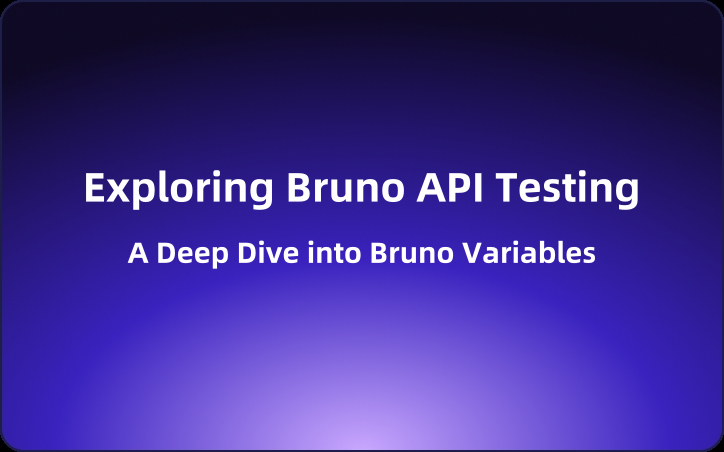 Exploring Bruno API Testing

A Deep Dive into Bruno Variables